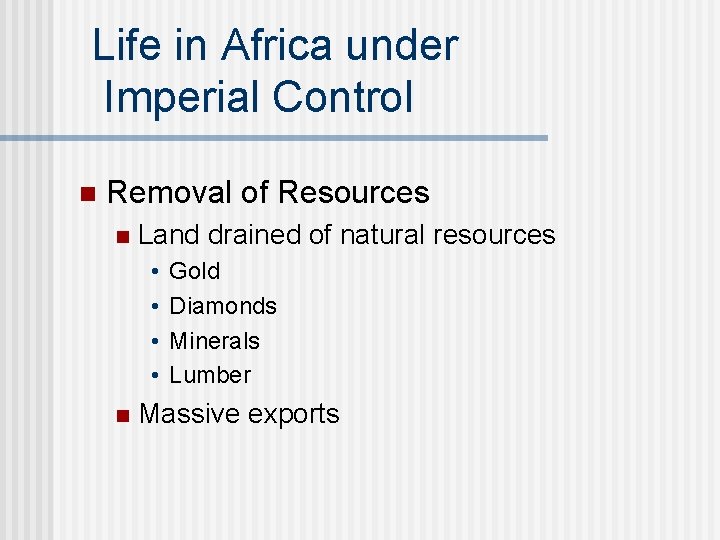 Life in Africa under Imperial Control

- Removal of Resources
  - Land drained of natural resources
    - Gold
    - Diamonds
    - Minerals
    - Lumber
  - Massive exports